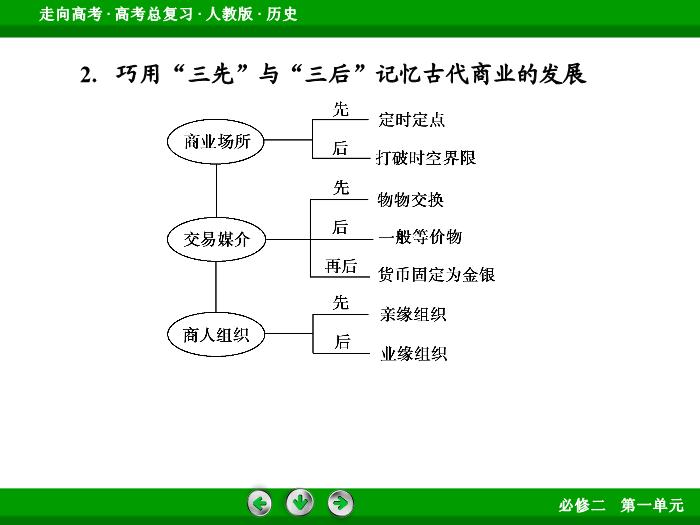 走向高考 · 高考总复习 · 人教版 · 历史

2. 巧用“三先”与“三后”记忆古代商业的发展

商业场所
先 定时定点
后 打破时空界限

交易媒介
先 物物交换
后 一般等价物
再后 货币固定为金银

商人组织
先 亲缘组织
后 业缘组织

必修二 第一单元